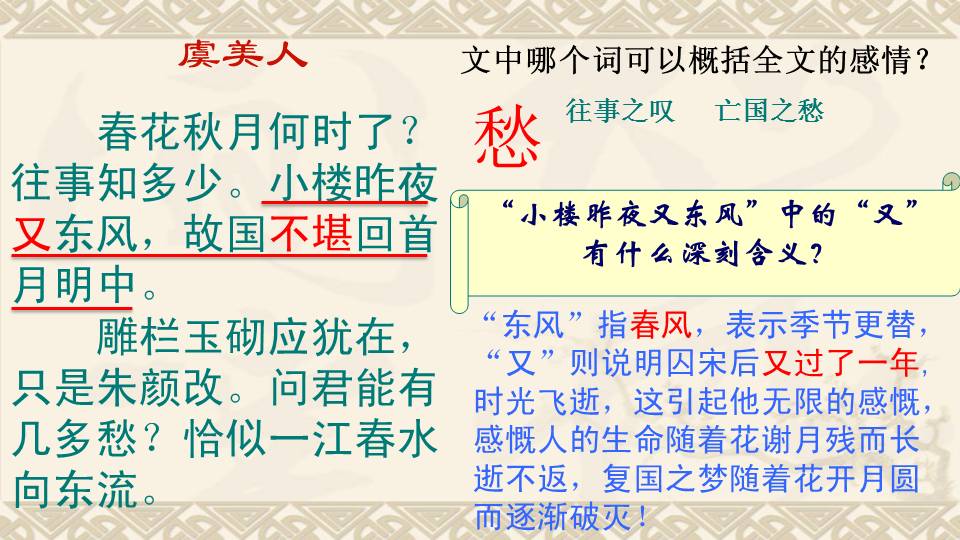 虞美人

春花秋月何时了？往事知多少。小楼昨夜又东风，故国不堪回首月明中。

雕栏玉砌应犹在，只是朱颜改。问君能有几多愁？恰似一江春水向东流。

文中哪个词可以概括全文的感情？

愁

往事之叹　亡国之愁

“小楼昨夜又东风”中的“又”有什么深刻含义？

“东风”指春风，表示季节更替，“又”则说明囚宋后又过了一年，时光飞逝，这引起他无限的感慨，感慨人的生命随着花谢月残而长逝不返，复国之梦随着花开月圆而逐渐破灭！